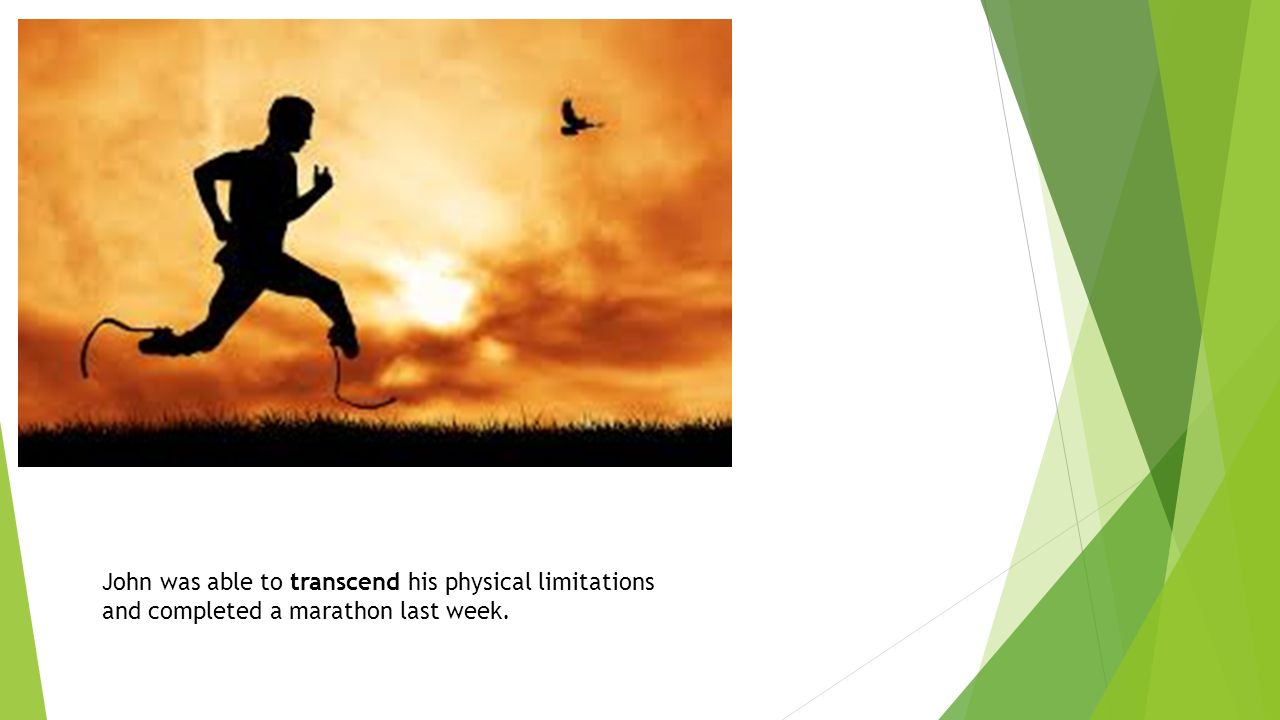 John was able to transcend his physical limitations and completed a marathon last week.